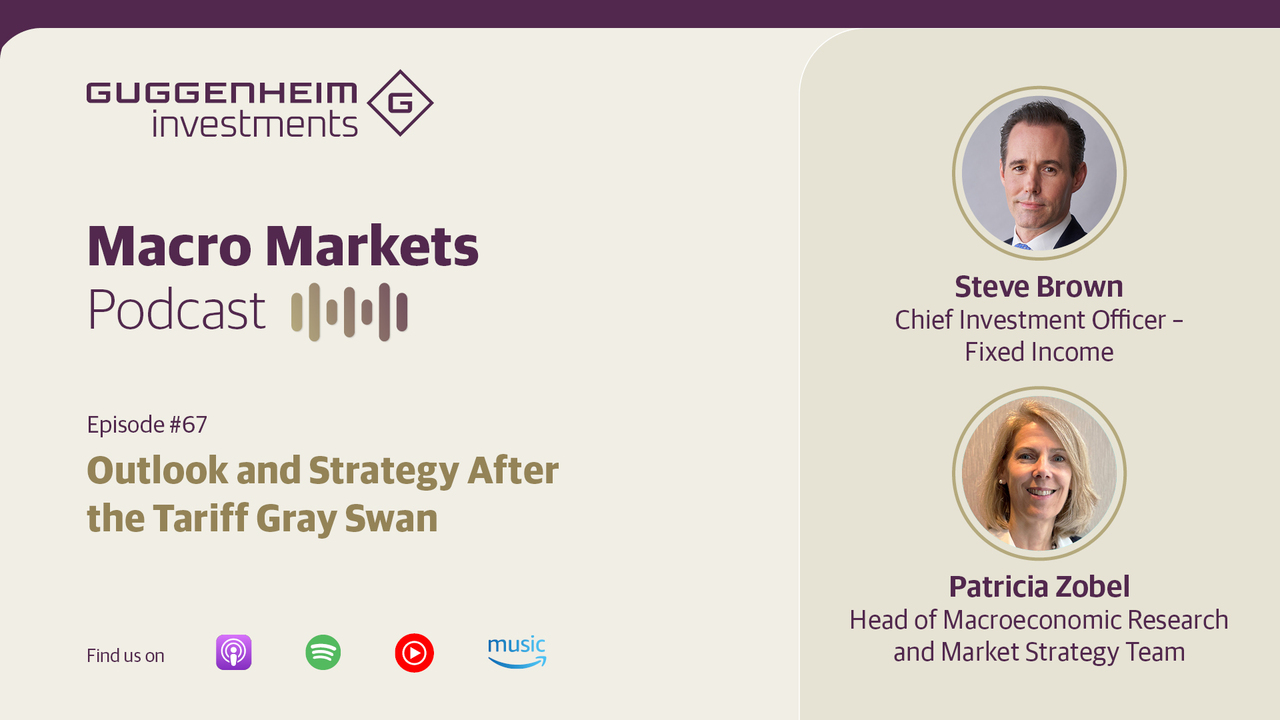 GUGGENHEIM investments G

Macro Markets
Podcast

Episode #67

Outlook and Strategy After the Tariff Gray Swan

Find us on

music

Steve Brown
Chief Investment Officer – Fixed Income

Patricia Zobel
Head of Macroeconomic Research and Market Strategy Team